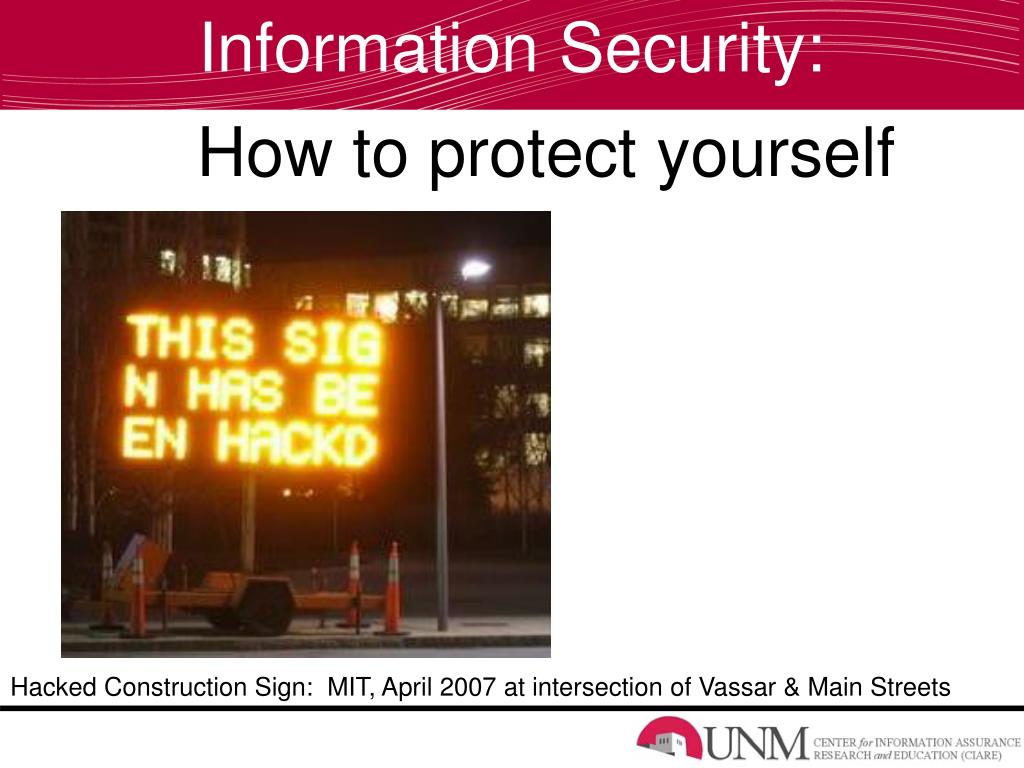 Information Security:

How to protect yourself

THIS SIG
N HAS BE
EN HACKD

Hacked Construction Sign: MIT, April 2007 at intersection of Vassar & Main Streets

UNM CENTER for INFORMATION ASSURANCE RESEARCH and EDUCATION (CIARE)